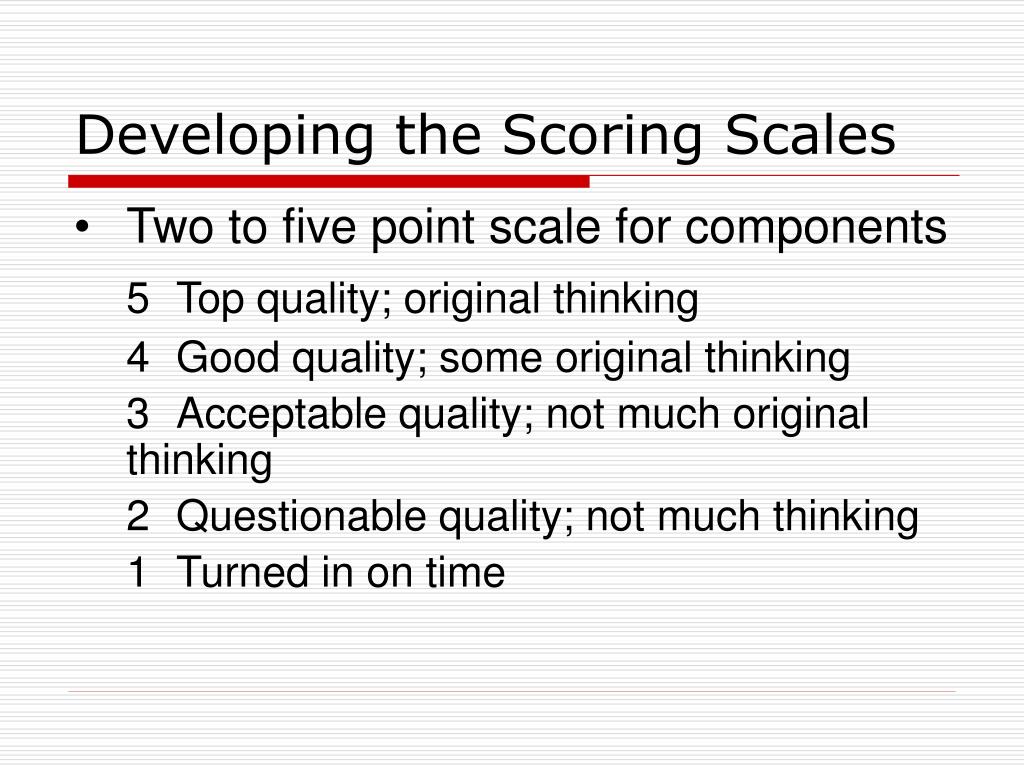 Developing the Scoring Scales

• Two to five point scale for components

5 Top quality; original thinking

4 Good quality; some original thinking

3 Acceptable quality; not much original thinking

2 Questionable quality; not much thinking

1 Turned in on time